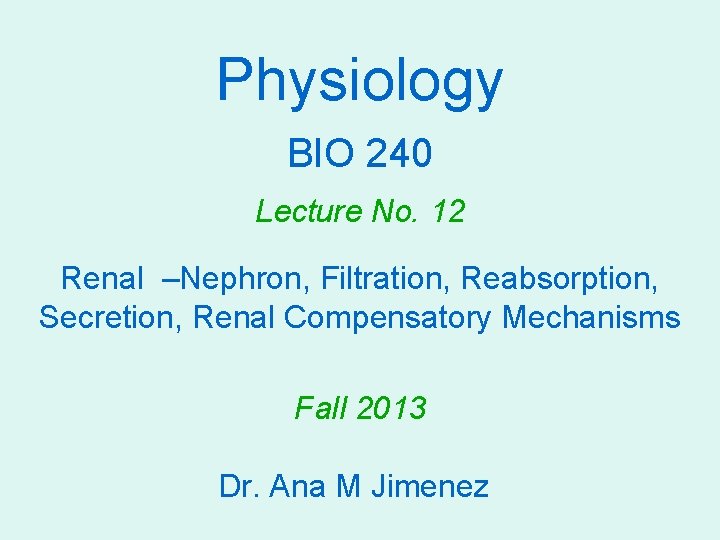 Physiology

BIO 240

Lecture No. 12

Renal –Nephron, Filtration, Reabsorption, Secretion, Renal Compensatory Mechanisms

Fall 2013

Dr. Ana M Jimenez